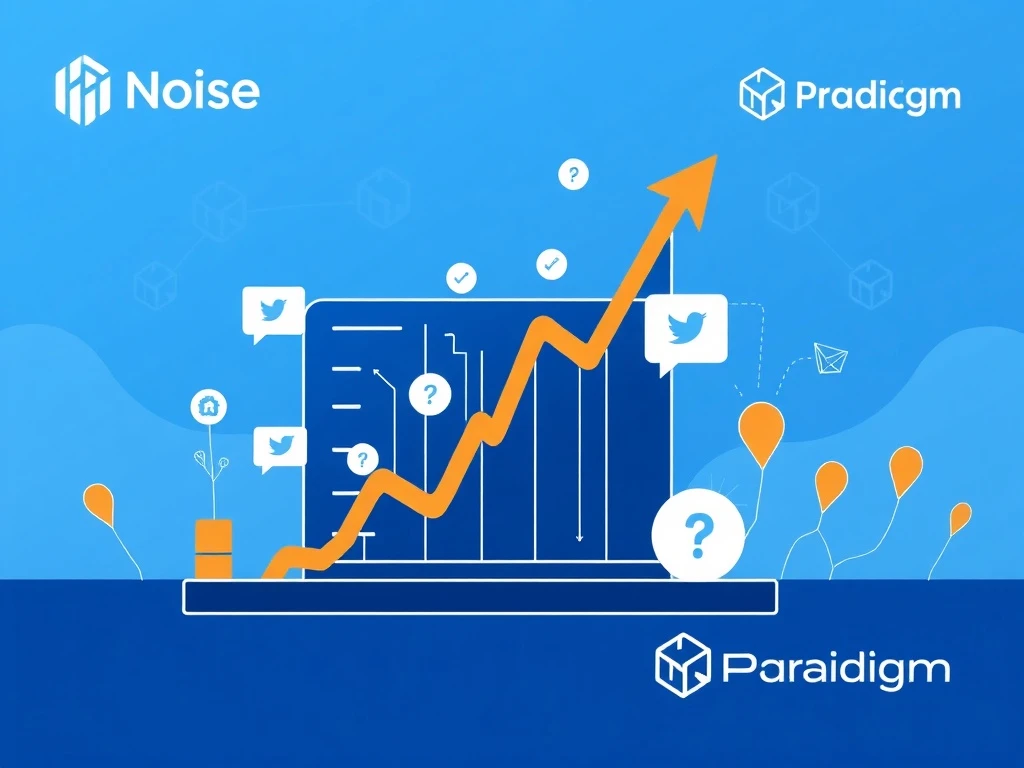 Noise

Pradicgm

?

?

?

?

Paraidigm